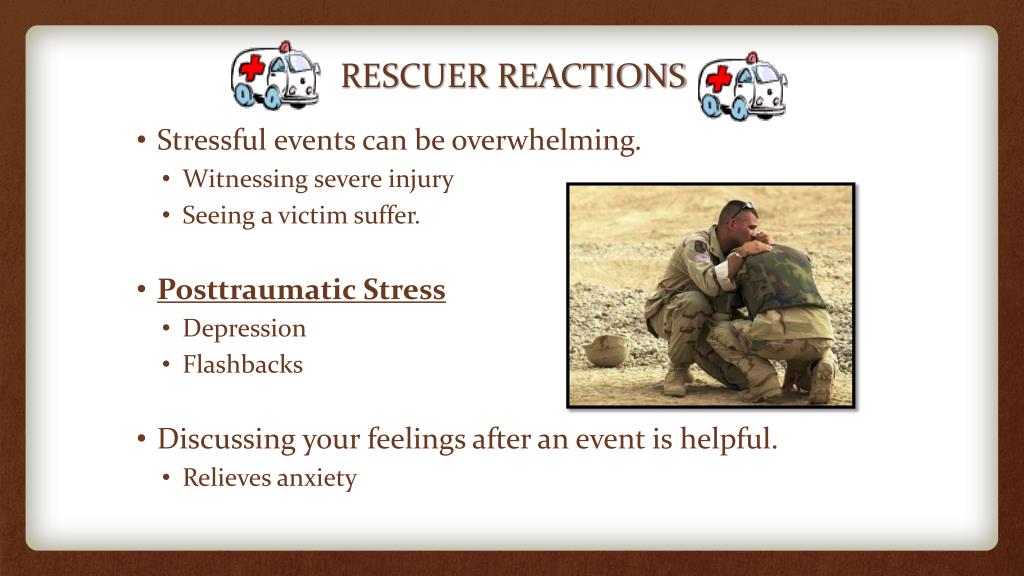 RESCUER REACTIONS

• Stressful events can be overwhelming.
  • Witnessing severe injury
  • Seeing a victim suffer.

• Posttraumatic Stress
  • Depression
  • Flashbacks

• Discussing your feelings after an event is helpful.
  • Relieves anxiety